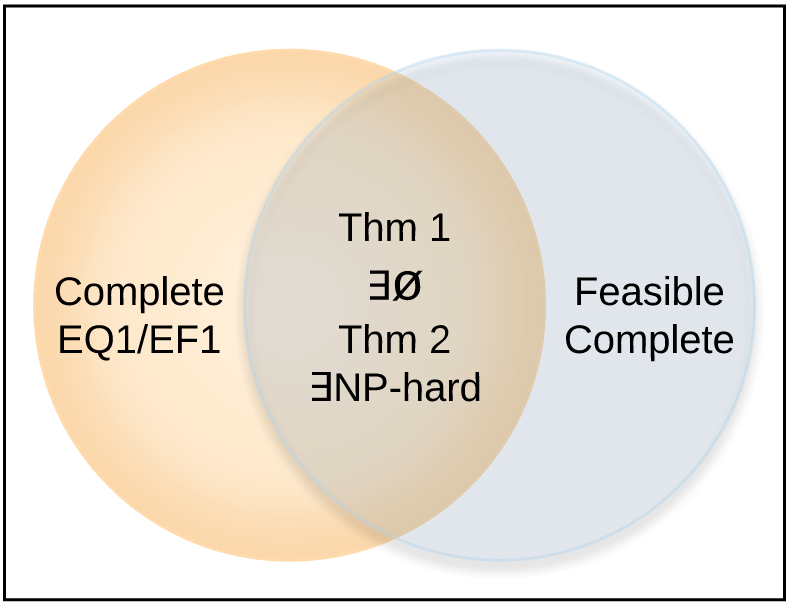 Complete
EQ1/EF1

Thm 1
∃Ø
Thm 2
∃NP-hard

Feasible
Complete